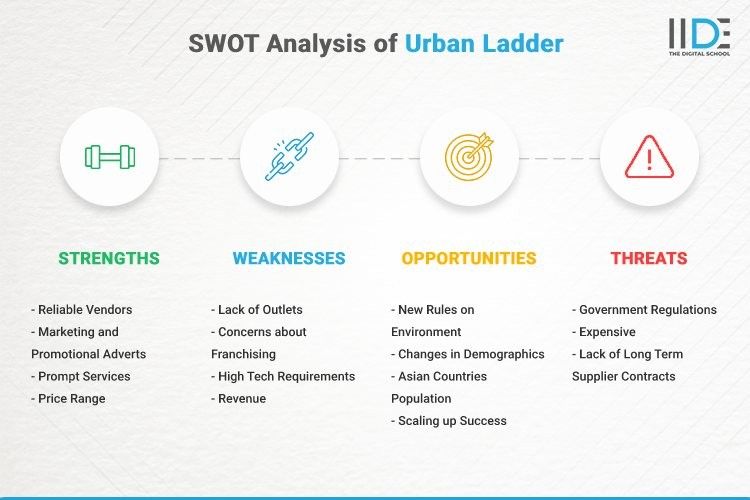 SWOT Analysis of Urban Ladder

IIDE
THE DIGITAL SCHOOL

STRENGTHS

- Reliable Vendors
- Marketing and Promotional Adverts
- Prompt Services
- Price Range

WEAKNESSES

- Lack of Outlets
- Concerns about Franchising
- High Tech Requirements
- Revenue

OPPORTUNITIES

- New Rules on Environment
- Changes in Demographics
- Asian Countries Population
- Scaling up Success

THREATS

- Government Regulations
- Expensive
- Lack of Long Term Supplier Contracts